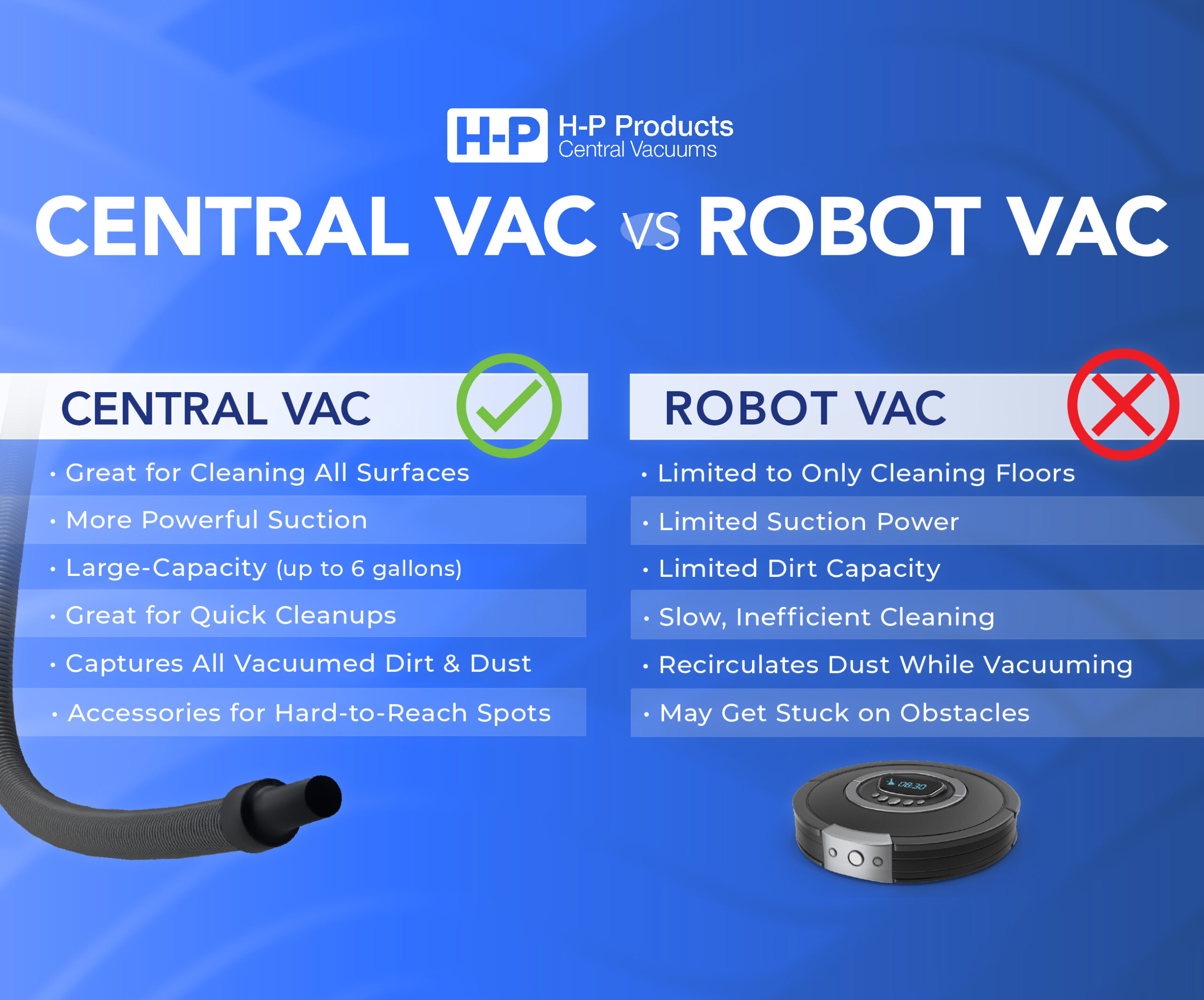 H-P H-P Products
Central Vacuums

CENTRAL VAC VS ROBOT VAC

CENTRAL VAC

• Great for Cleaning All Surfaces
• More Powerful Suction
• Large-Capacity (up to 6 gallons)
• Great for Quick Cleanups
• Captures All Vacuumed Dirt & Dust
• Accessories for Hard-to-Reach Spots

ROBOT VAC

• Limited to Only Cleaning Floors
• Limited Suction Power
• Limited Dirt Capacity
• Slow, Inefficient Cleaning
• Recirculates Dust While Vacuuming
• May Get Stuck on Obstacles

08:30